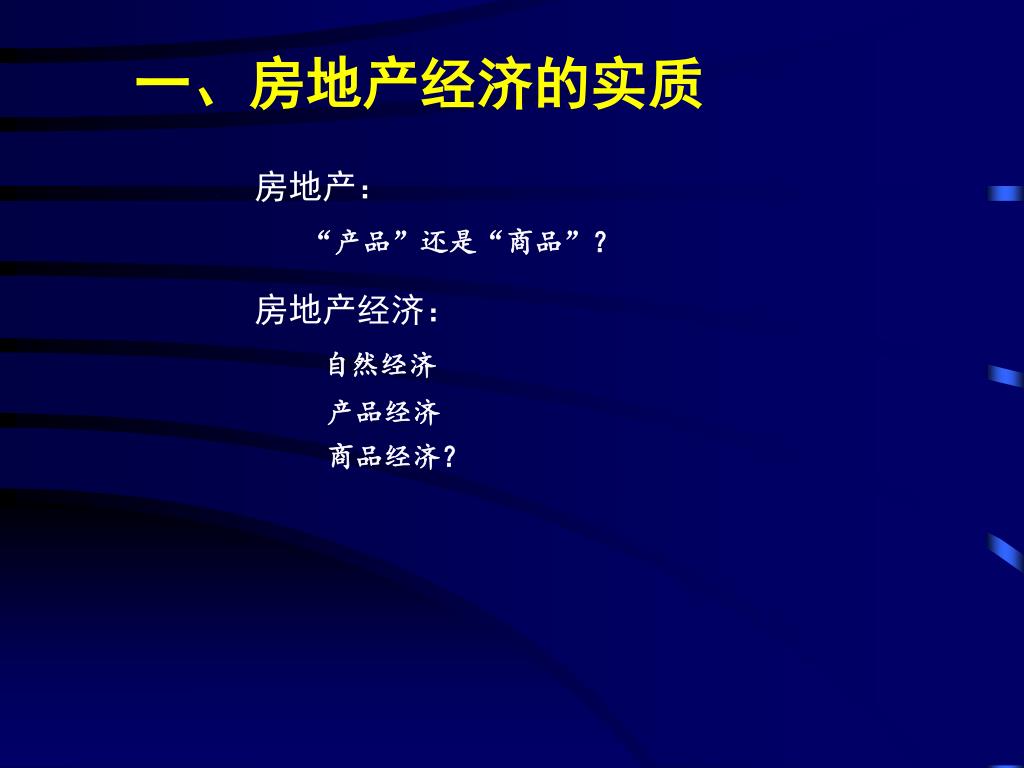 一、房地产经济的实质

房地产：

“产品”还是“商品”？

房地产经济：

自然经济

产品经济

商品经济？